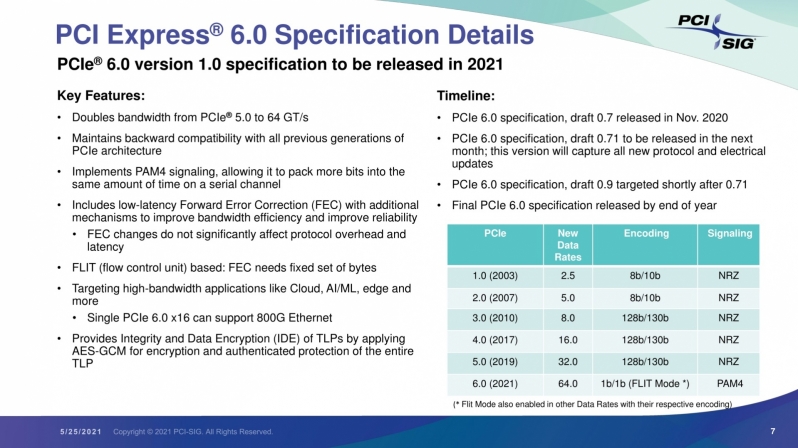 PCI Express® 6.0 Specification Details

PCI SIG

PCIe® 6.0 version 1.0 specification to be released in 2021

Key Features:

• Doubles bandwidth from PCIe® 5.0 to 64 GT/s
• Maintains backward compatibility with all previous generations of PCIe architecture
• Implements PAM4 signaling, allowing it to pack more bits into the same amount of time on a serial channel
• Includes low-latency Forward Error Correction (FEC) with additional mechanisms to improve bandwidth efficiency and improve reliability
  • FEC changes do not significantly affect protocol overhead and latency
• FLIT (flow control unit) based: FEC needs fixed set of bytes
• Targeting high-bandwidth applications like Cloud, AI/ML, edge and more
  • Single PCIe 6.0 x16 can support 800G Ethernet
• Provides Integrity and Data Encryption (IDE) of TLPs by applying AES-GCM for encryption and authenticated protection of the entire TLP

Timeline:

• PCIe 6.0 specification, draft 0.7 released in Nov. 2020
• PCIe 6.0 specification, draft 0.71 to be released in the next month; this version will capture all new protocol and electrical updates
• PCIe 6.0 specification, draft 0.9 targeted shortly after 0.71
• Final PCIe 6.0 specification released by end of year

| PCIe | New Data Rates | Encoding | Signaling |
|---|---|---|---|
| 1.0 (2003) | 2.5 | 8b/10b | NRZ |
| 2.0 (2007) | 5.0 | 8b/10b | NRZ |
| 3.0 (2010) | 8.0 | 128b/130b | NRZ |
| 4.0 (2017) | 16.0 | 128b/130b | NRZ |
| 5.0 (2019) | 32.0 | 128b/130b | NRZ |
| 6.0 (2021) | 64.0 | 1b/1b (FLIT Mode *) | PAM4 |

(* Flit Mode also enabled in other Data Rates with their respective encoding)

5/25/2021 Copyright © 2021 PCI-SIG. All Rights Reserved.

7